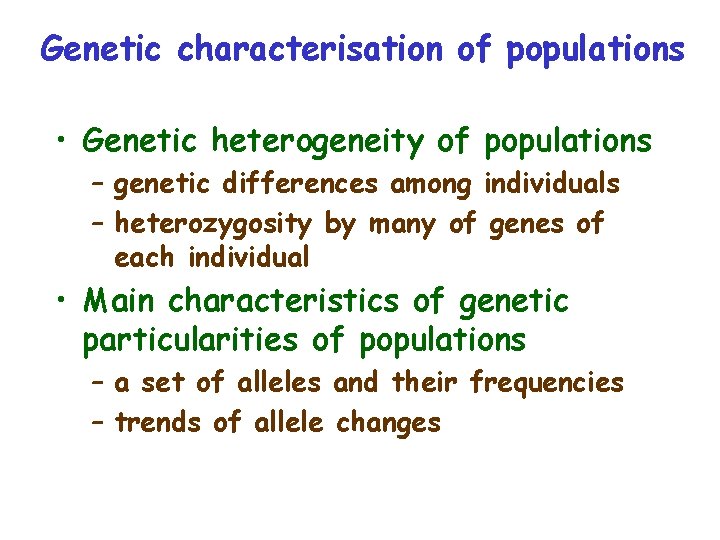 Genetic characterisation of populations

• Genetic heterogeneity of populations
– genetic differences among individuals
– heterozygosity by many of genes of each individual

• Main characteristics of genetic particularities of populations
– a set of alleles and their frequencies
– trends of allele changes